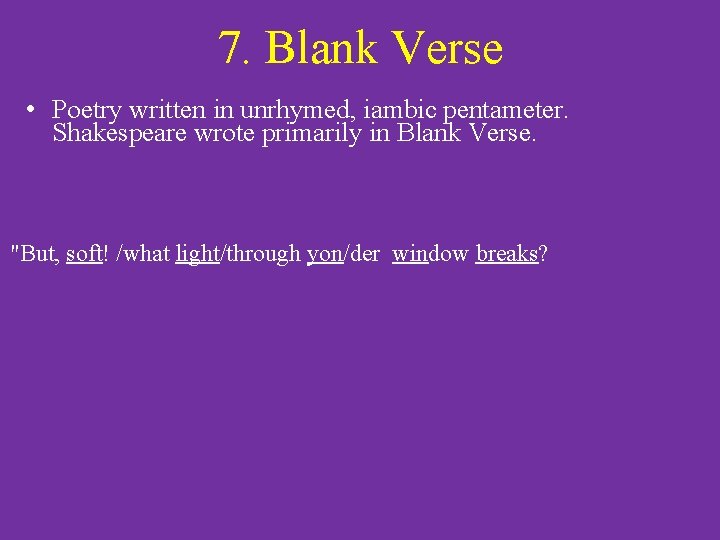 7. Blank Verse

• Poetry written in unrhymed, iambic pentameter. Shakespeare wrote primarily in Blank Verse.

"But, soft! /what light/through yon/der window breaks?